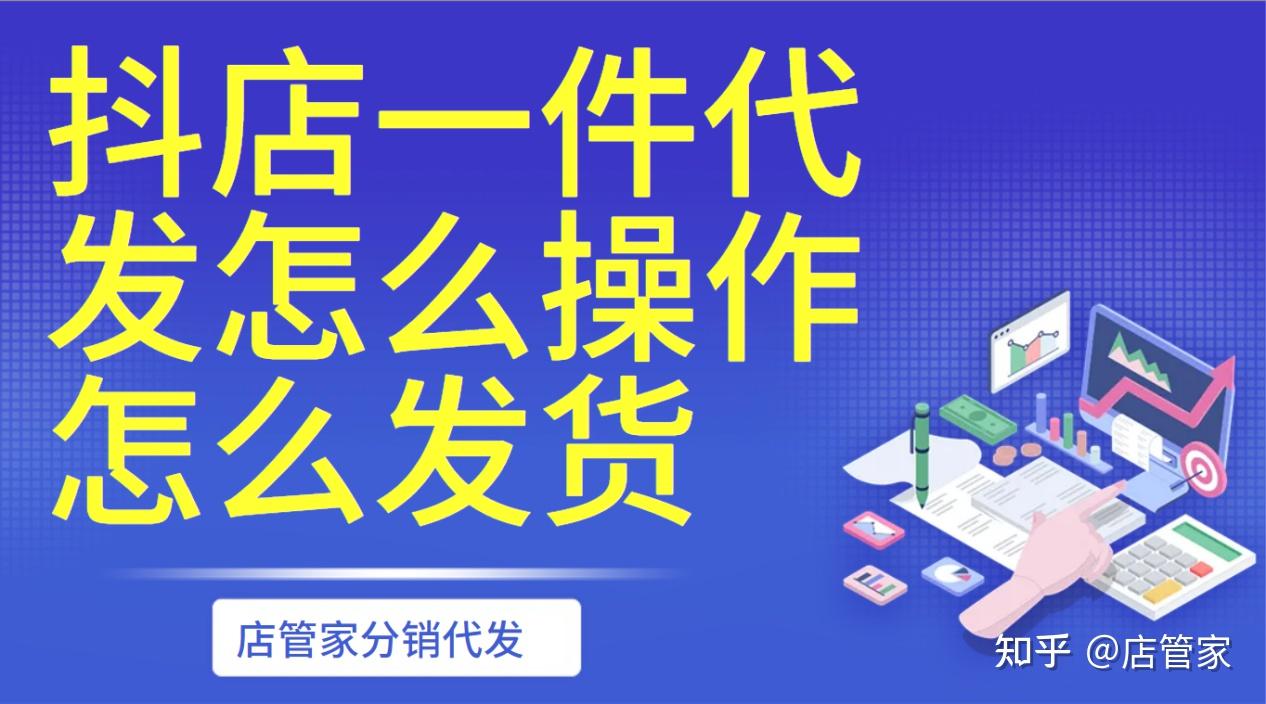 抖店一件代发怎么操作怎么发货

店管家分销代发

知乎 @店管家